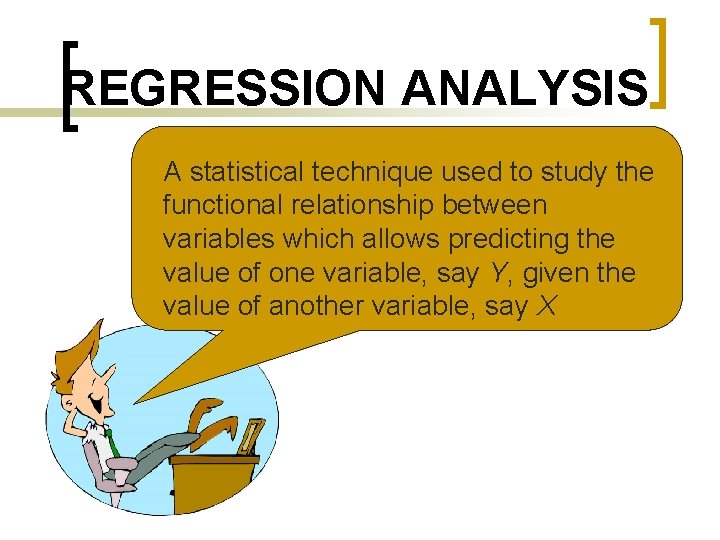 REGRESSION ANALYSIS

A statistical technique used to study the functional relationship between variables which allows predicting the value of one variable, say $Y$, given the value of another variable, say $X$